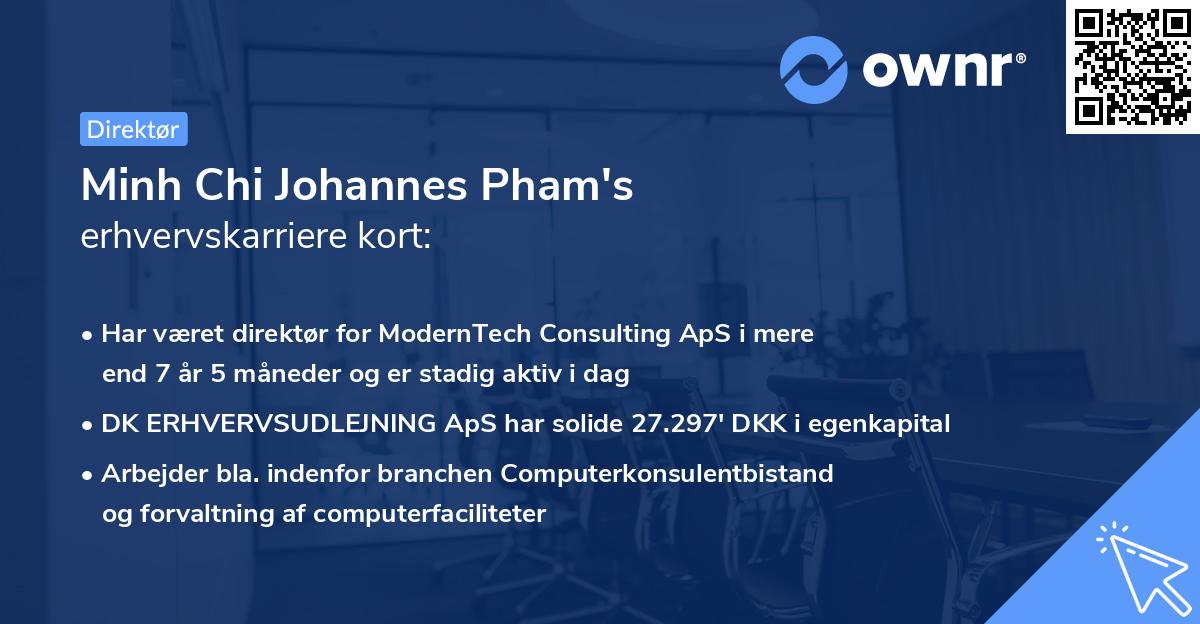 ownr®

Direktør

Minh Chi Johannes Pham's
erhvervskarriere kort:

• Har været direktør for ModernTech Consulting ApS i mere end 7 år 5 måneder og er stadig aktiv i dag
• DK ERHVERVSUDLEJNING ApS har solide 27.297' DKK i egenkapital
• Arbejder bla. indenfor branchen Computerkonsulentbistand og forvaltning af computerfaciliteter